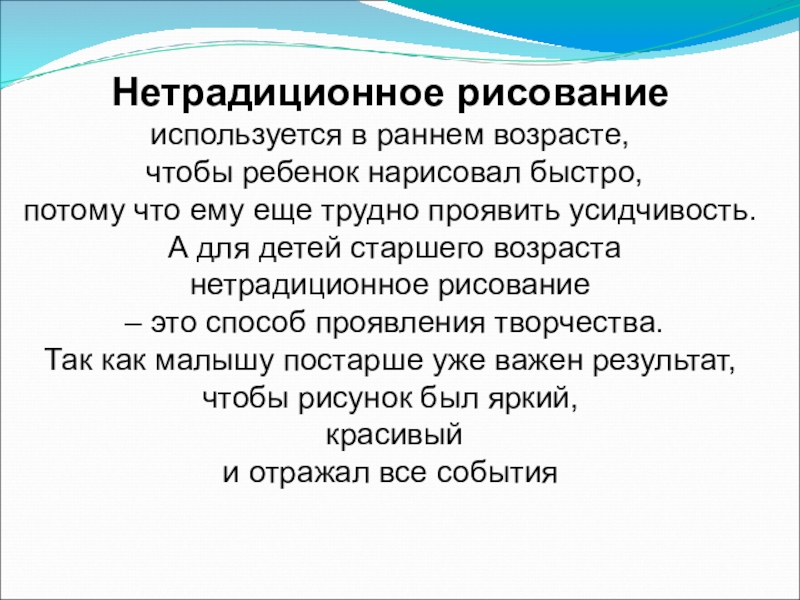 Нетрадиционное рисование используется в раннем возрасте, чтобы ребенок нарисовал быстро, потому что ему еще трудно проявить усидчивость. А для детей старшего возраста нетрадиционное рисование – это способ проявления творчества. Так как малышу постарше уже важен результат, чтобы рисунок был яркий, красивый и отражал все события